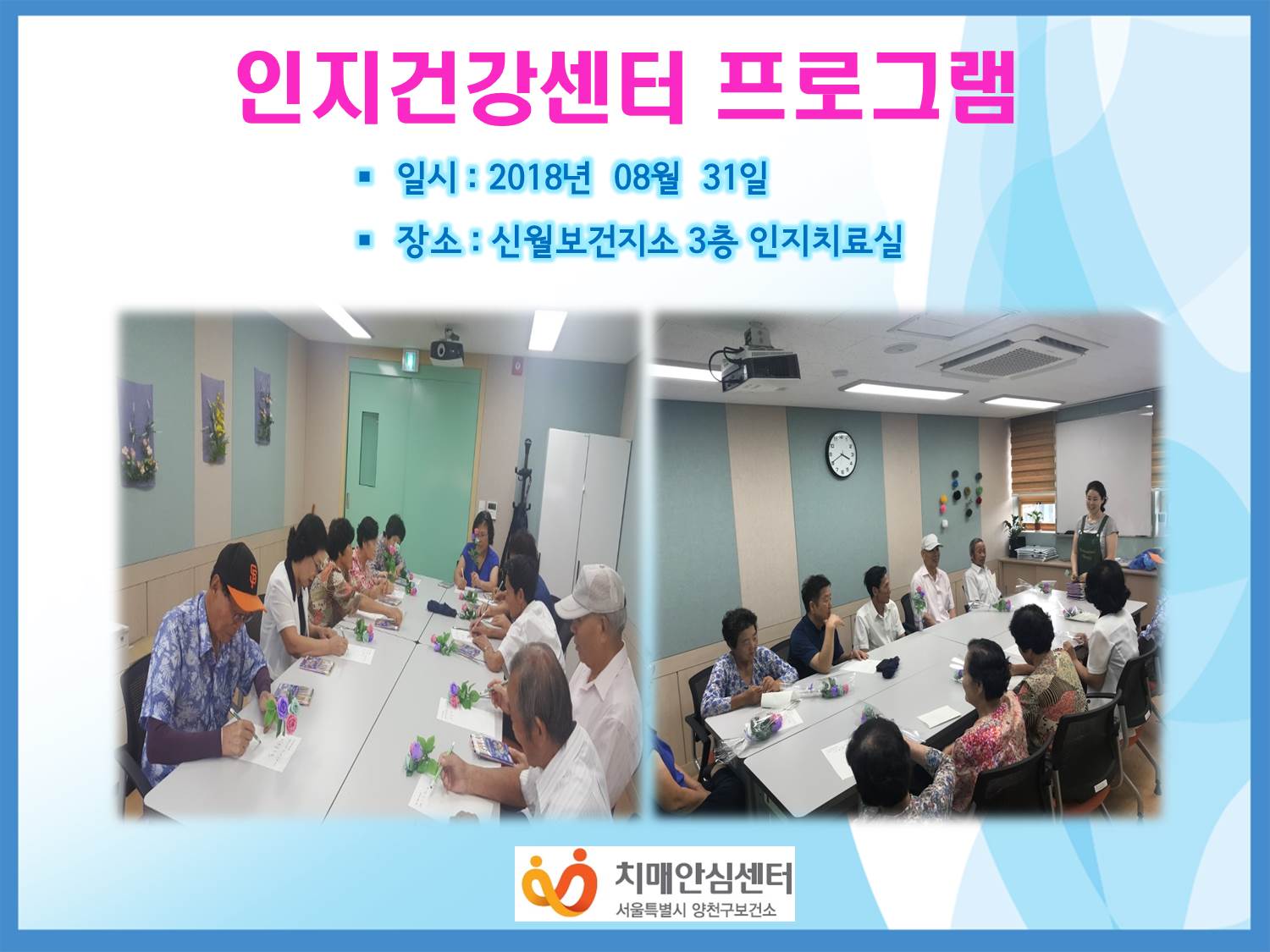 인지건강센터 프로그램

▪ 일시 : 2018년 08월 31일

▪ 장소 : 신월보건지소 3층 인지치료실

치매안심센터
서울특별시 양천구보건소